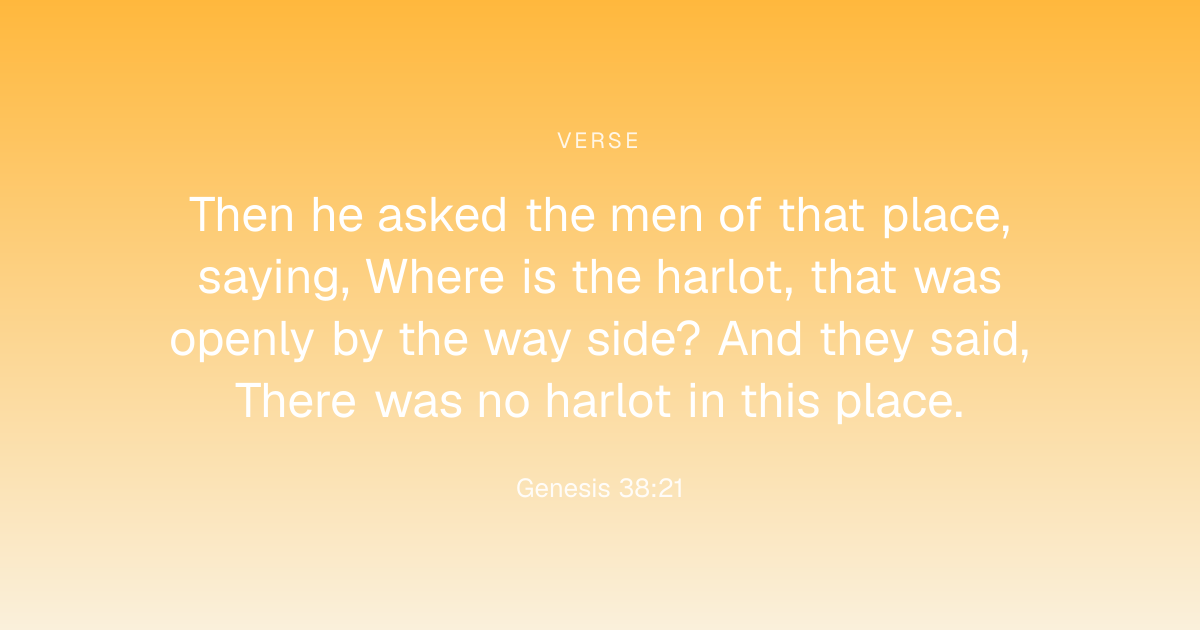 VERSE

Then he asked the men of that place, saying, Where is the harlot, that was openly by the way side? And they said, There was no harlot in this place.

Genesis 38:21